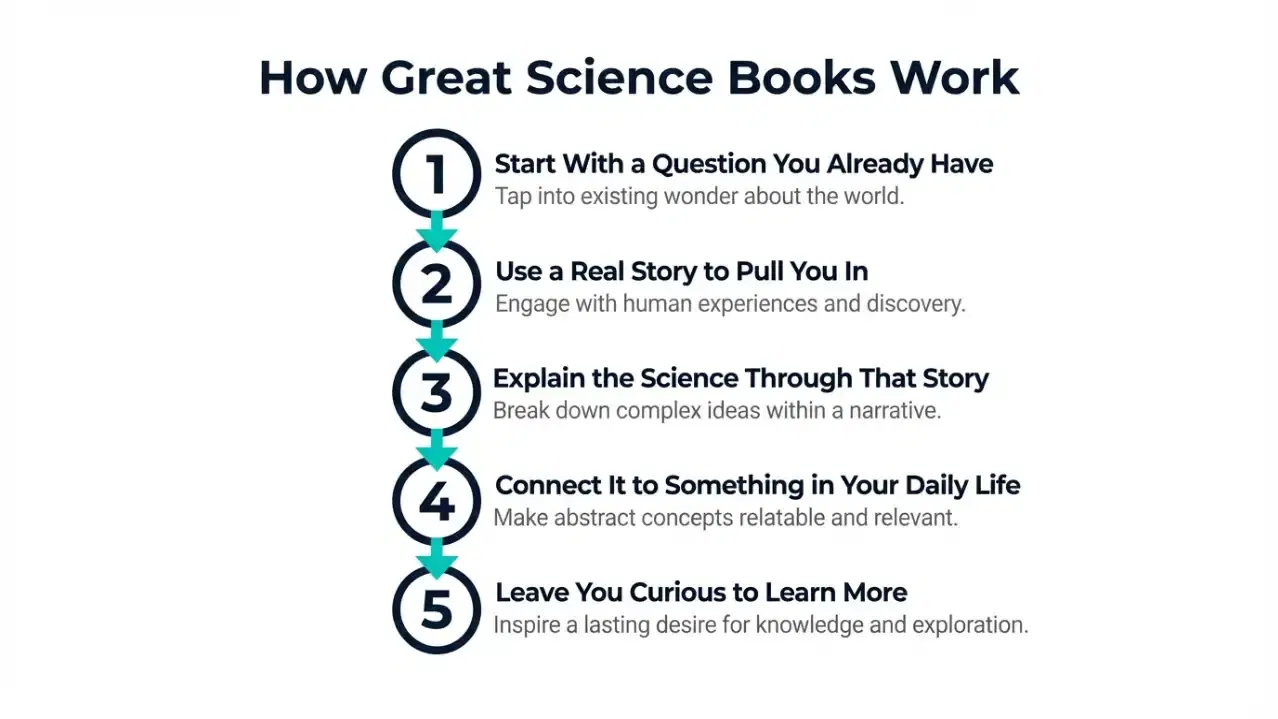 How Great Science Books Work

1
Start With a Question You Already Have
Tap into existing wonder about the world.

2
Use a Real Story to Pull You In
Engage with human experiences and discovery.

3
Explain the Science Through That Story
Break down complex ideas within a narrative.

4
Connect It to Something in Your Daily Life
Make abstract concepts relatable and relevant.

5
Leave You Curious to Learn More
Inspire a lasting desire for knowledge and exploration.